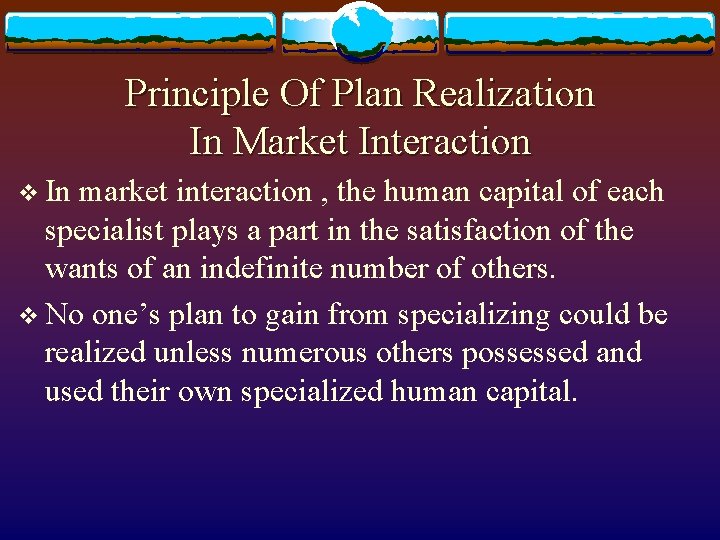 Principle Of Plan Realization
In Market Interaction

❖ In market interaction , the human capital of each specialist plays a part in the satisfaction of the wants of an indefinite number of others.

❖ No one’s plan to gain from specializing could be realized unless numerous others possessed and used their own specialized human capital.